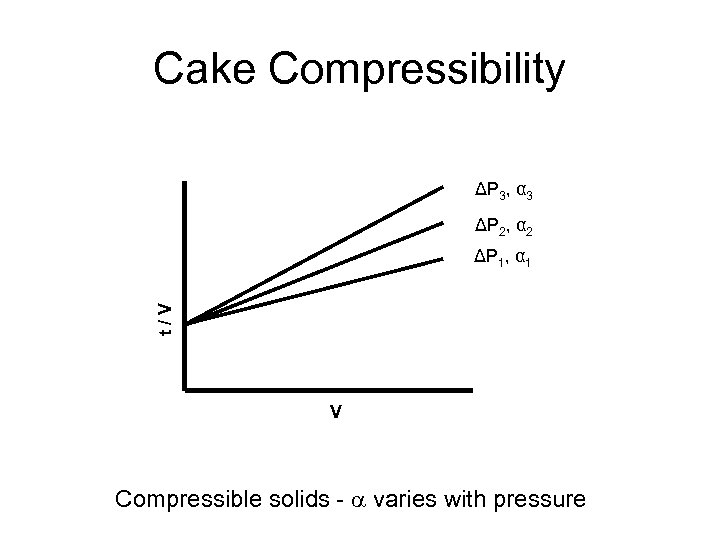 Cake Compressibility

$\Delta P_3$, $\alpha_3$

$\Delta P_2$, $\alpha_2$

$\Delta P_1$, $\alpha_1$

t / V

V

Compressible solids - $\alpha$ varies with pressure